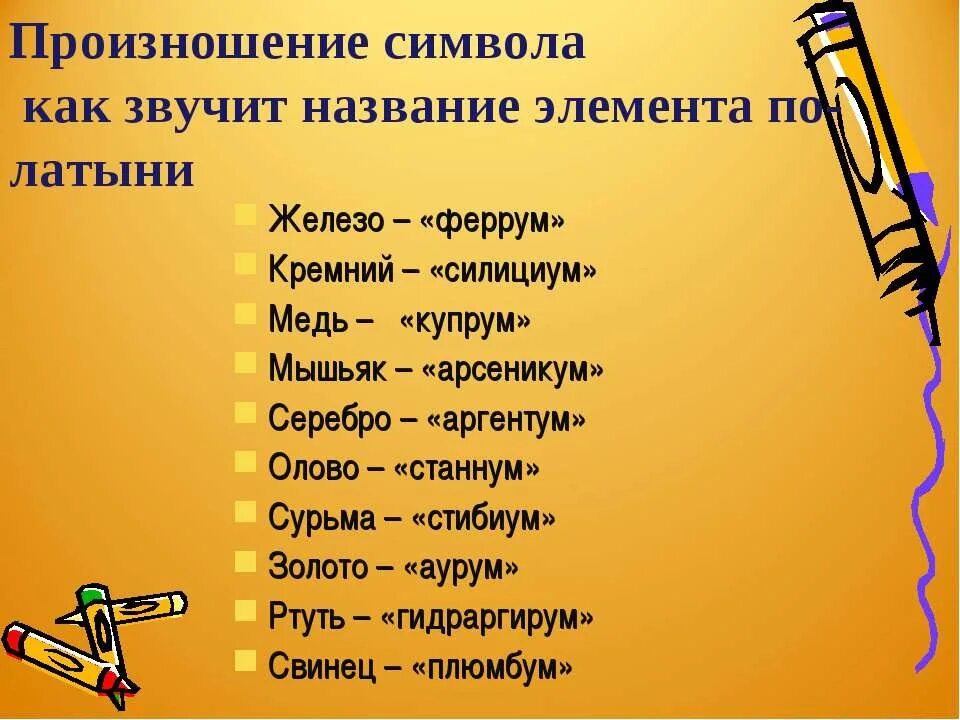 Произношение символа
как звучит название элемента по-латыни

Железо – «феррум»
Кремний – «силициум»
Медь – «купрум»
Мышьяк – «арсеникум»
Серебро – «аргентум»
Олово – «станнум»
Сурьма – «стибиум»
Золото – «аурум»
Ртуть – «гидраргирум»
Свинец – «плюмбум»